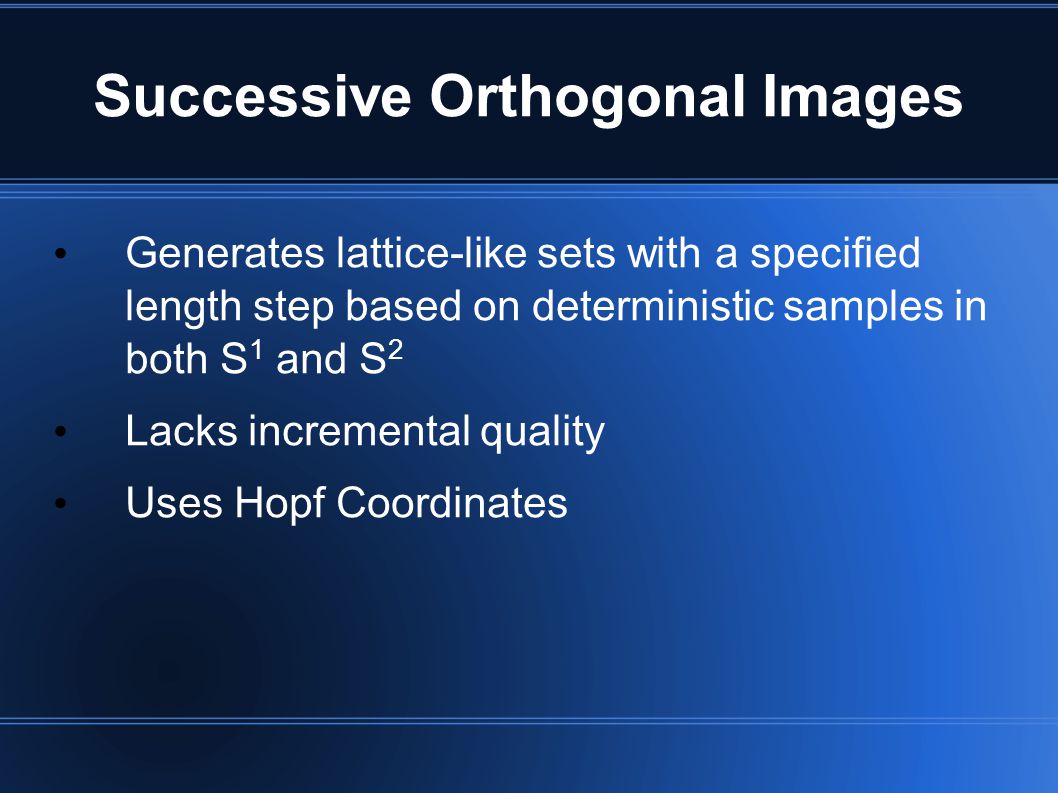 Successive Orthogonal Images

• Generates lattice-like sets with a specified length step based on deterministic samples in both $S^1$ and $S^2$

• Lacks incremental quality

• Uses Hopf Coordinates